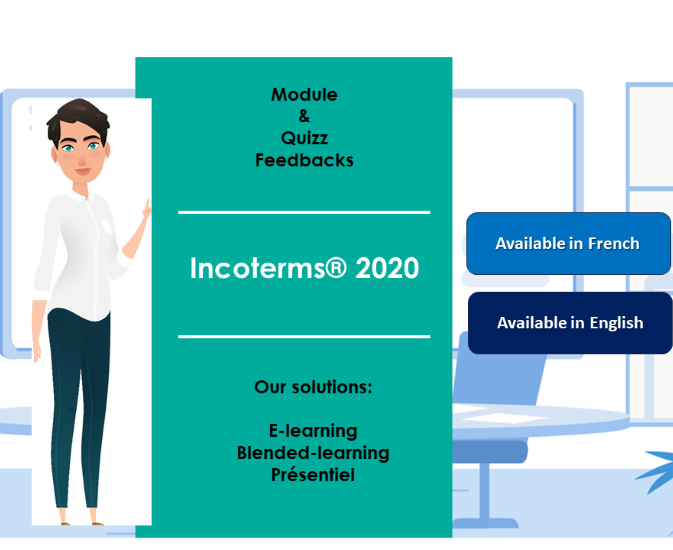 Module
&
Quizz
Feedbacks

Incoterms® 2020

Our solutions:

E-learning
Blended-learning
Présentiel

Available in French

Available in English